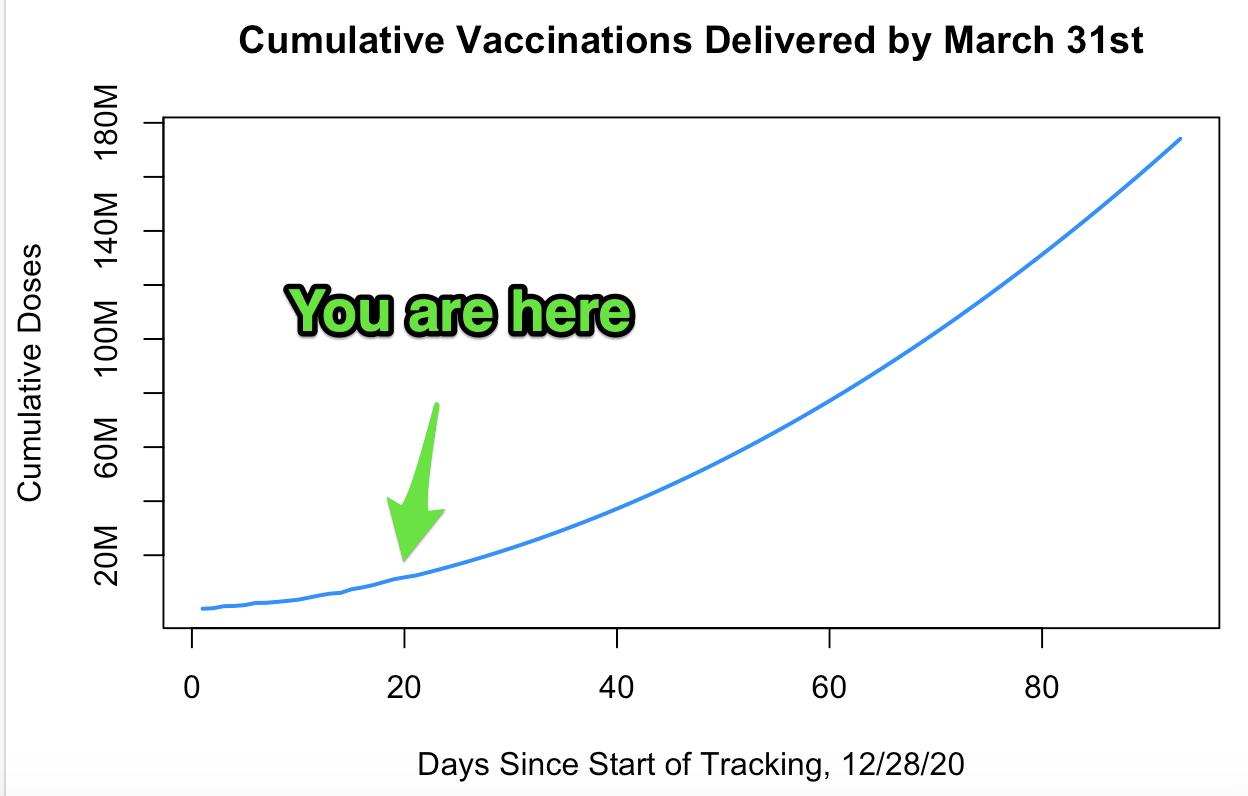 Cumulative Vaccinations Delivered by March 31st

Cumulative Doses

180M
140M
100M
60M
20M

You are here

0
20
40
60
80

Days Since Start of Tracking, 12/28/20